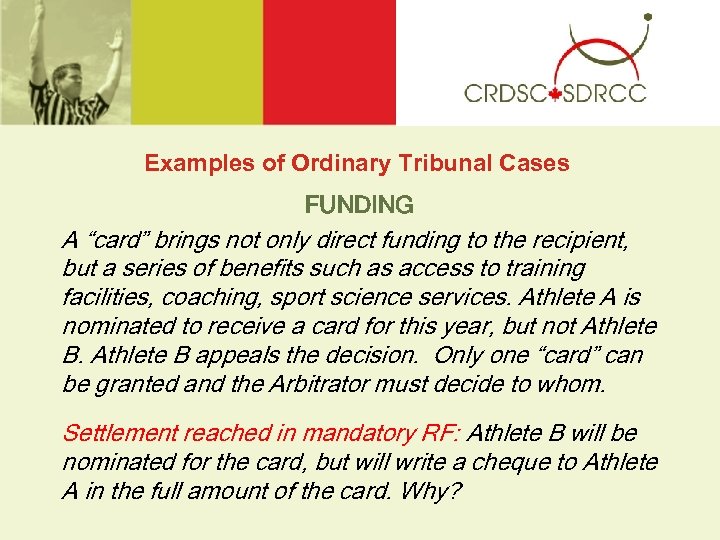 CRDSC SDRCC

Examples of Ordinary Tribunal Cases

FUNDING

A “card” brings not only direct funding to the recipient, but a series of benefits such as access to training facilities, coaching, sport science services. Athlete A is nominated to receive a card for this year, but not Athlete B. Athlete B appeals the decision. Only one “card” can be granted and the Arbitrator must decide to whom.

Settlement reached in mandatory RF: Athlete B will be nominated for the card, but will write a cheque to Athlete A in the full amount of the card. Why?